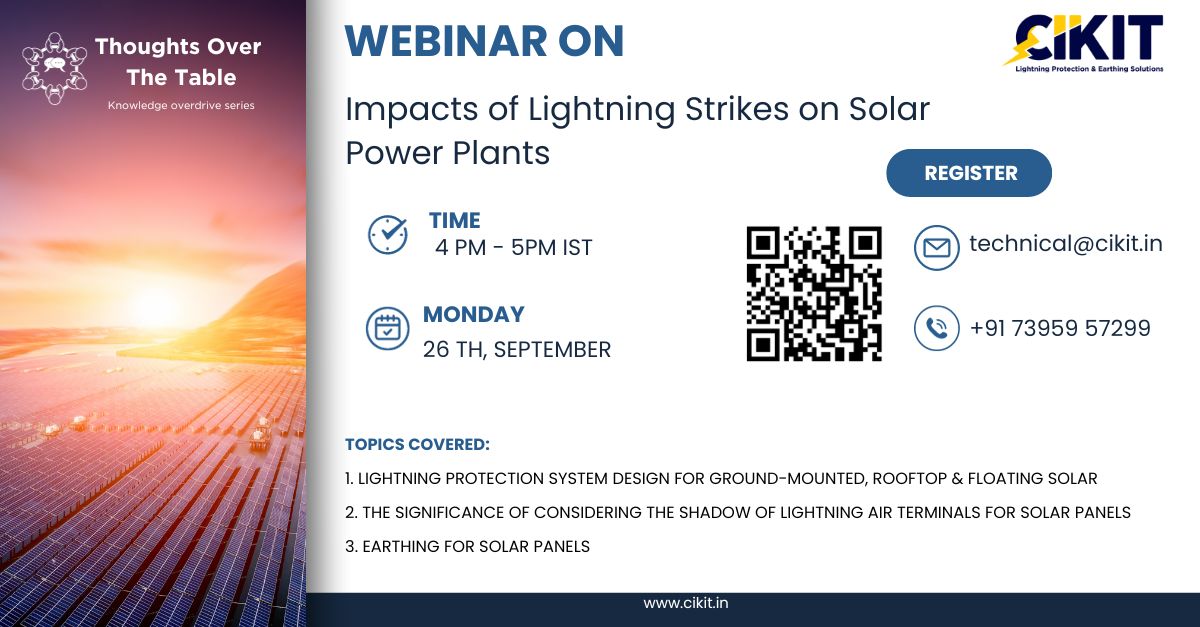 Thoughts Over The Table
Knowledge overdrive series

WEBINAR ON

CIKIT
Lightning Protection & Earthing Solutions

Impacts of Lightning Strikes on Solar Power Plants

REGISTER

TIME
4 PM - 5PM IST

MONDAY
26 TH, SEPTEMBER

technical@cikit.in

+91 73959 57299

TOPICS COVERED:

1. LIGHTNING PROTECTION SYSTEM DESIGN FOR GROUND-MOUNTED, ROOFTOP & FLOATING SOLAR

2. THE SIGNIFICANCE OF CONSIDERING THE SHADOW OF LIGHTNING AIR TERMINALS FOR SOLAR PANELS

3. EARTHING FOR SOLAR PANELS

www.cikit.in